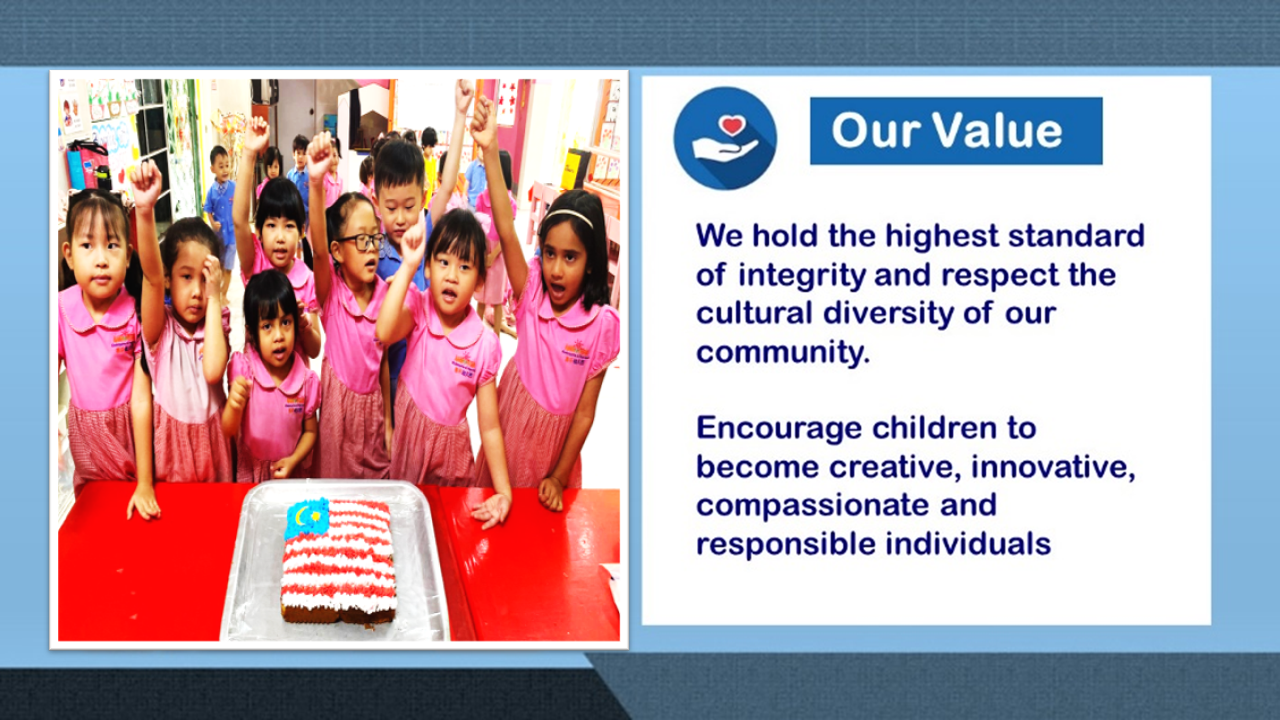 Our Value

We hold the highest standard of integrity and respect the cultural diversity of our community.

Encourage children to become creative, innovative, compassionate and responsible individuals